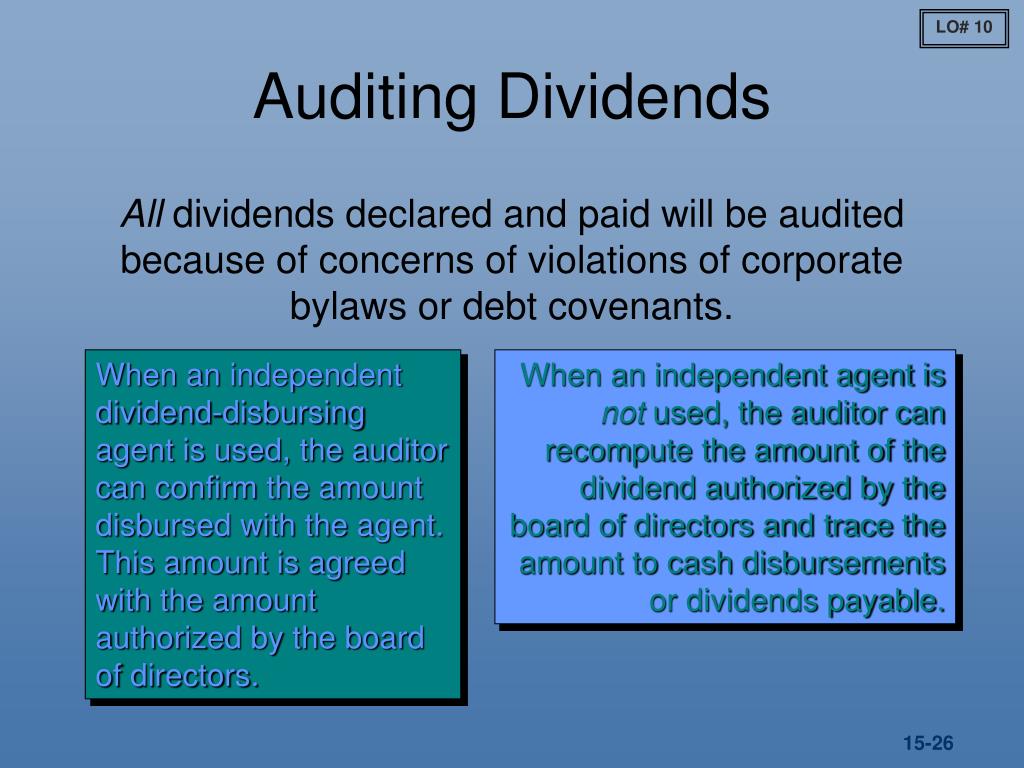 LO# 10

Auditing Dividends

All dividends declared and paid will be audited because of concerns of violations of corporate bylaws or debt covenants.

When an independent dividend-disbursing agent is used, the auditor can confirm the amount disbursed with the agent. This amount is agreed with the amount authorized by the board of directors.

When an independent agent is not used, the auditor can recompute the amount of the dividend authorized by the board of directors and trace the amount to cash disbursements or dividends payable.

15-26